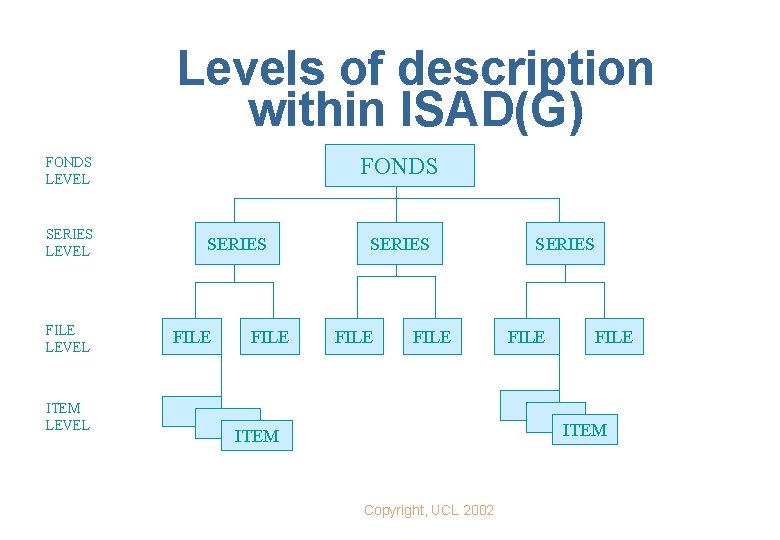 Levels of description within ISAD(G)

FONDS LEVEL

FONDS

SERIES LEVEL

SERIES

SERIES

SERIES

FILE LEVEL

FILE

FILE

FILE

FILE

FILE

FILE

ITEM LEVEL

ITEM

ITEM

Copyright, UCL 2002